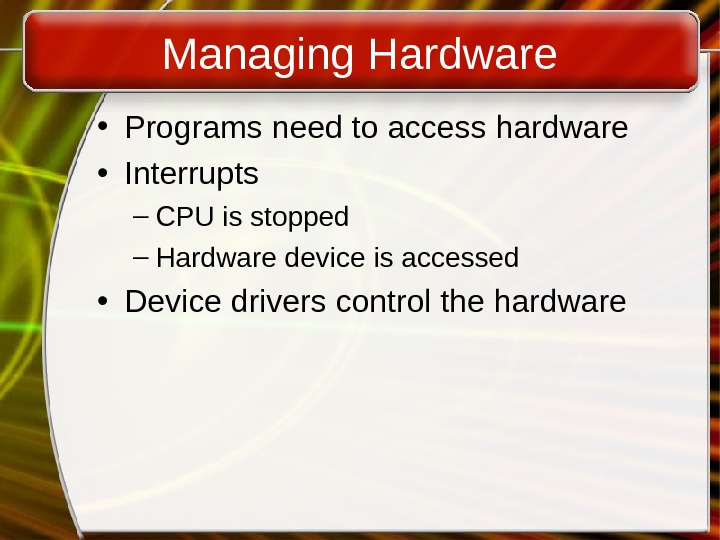 Managing Hardware

• Programs need to access hardware
• Interrupts
 – CPU is stopped
 – Hardware device is accessed
• Device drivers control the hardware